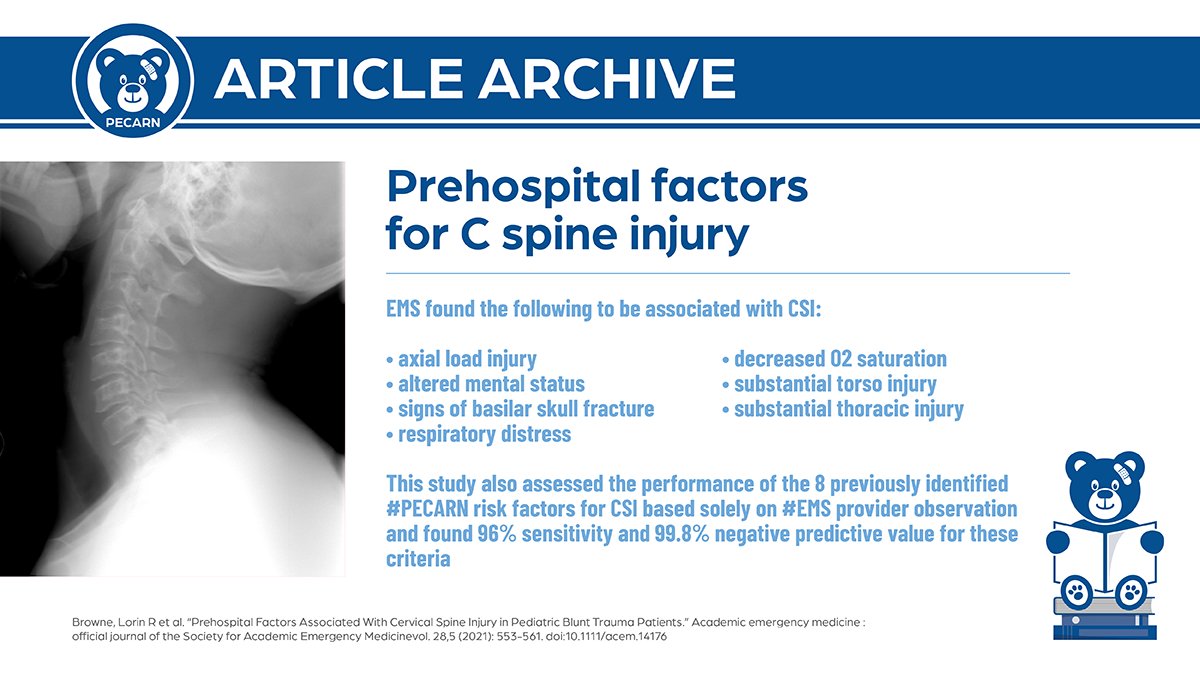 PECARN

ARTICLE ARCHIVE

Prehospital factors for C spine injury

EMS found the following to be associated with CSI:

• axial load injury
• altered mental status
• signs of basilar skull fracture
• respiratory distress

• decreased O2 saturation
• substantial torso injury
• substantial thoracic injury

This study also assessed the performance of the 8 previously identified #PECARN risk factors for CSI based solely on #EMS provider observation and found 96% sensitivity and 99.8% negative predictive value for these criteria

Browne, Lorin R et al. "Prehospital Factors Associated With Cervical Spine Injury in Pediatric Blunt Trauma Patients." Academic emergency medicine : official journal of the Society for Academic Emergency Medicinevol. 28,5 (2021): 553-561. doi:10.1111/acem.14176